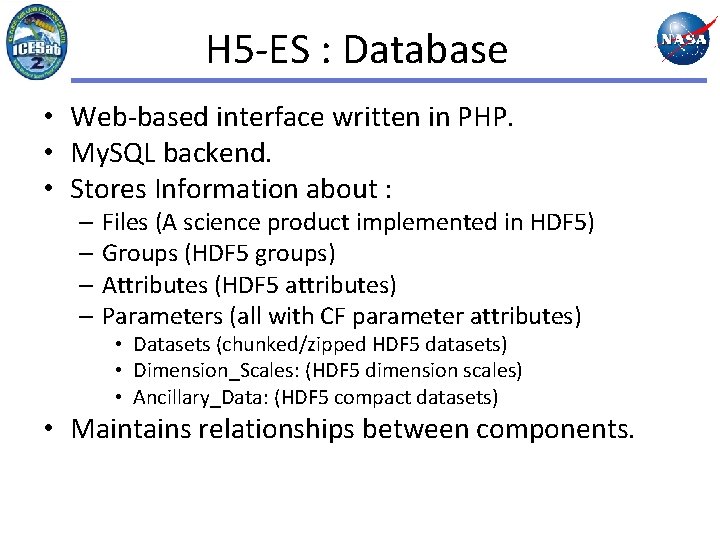 ICESat 2

NASA

H5-ES : Database

• Web-based interface written in PHP.
• MySQL backend.
• Stores Information about :
 – Files (A science product implemented in HDF5)
 – Groups (HDF5 groups)
 – Attributes (HDF5 attributes)
 – Parameters (all with CF parameter attributes)
  • Datasets (chunked/zipped HDF5 datasets)
  • Dimension_Scales: (HDF5 dimension scales)
  • Ancillary_Data: (HDF5 compact datasets)
• Maintains relationships between components.